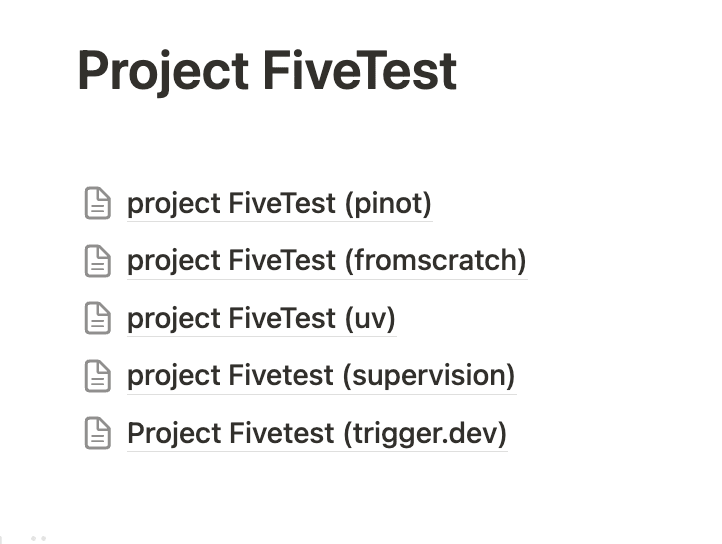 Project FiveTest

project FiveTest (pinot)

project FiveTest (fromscratch)

project FiveTest (uv)

project Fivetest (supervision)

Project Fivetest (trigger.dev)